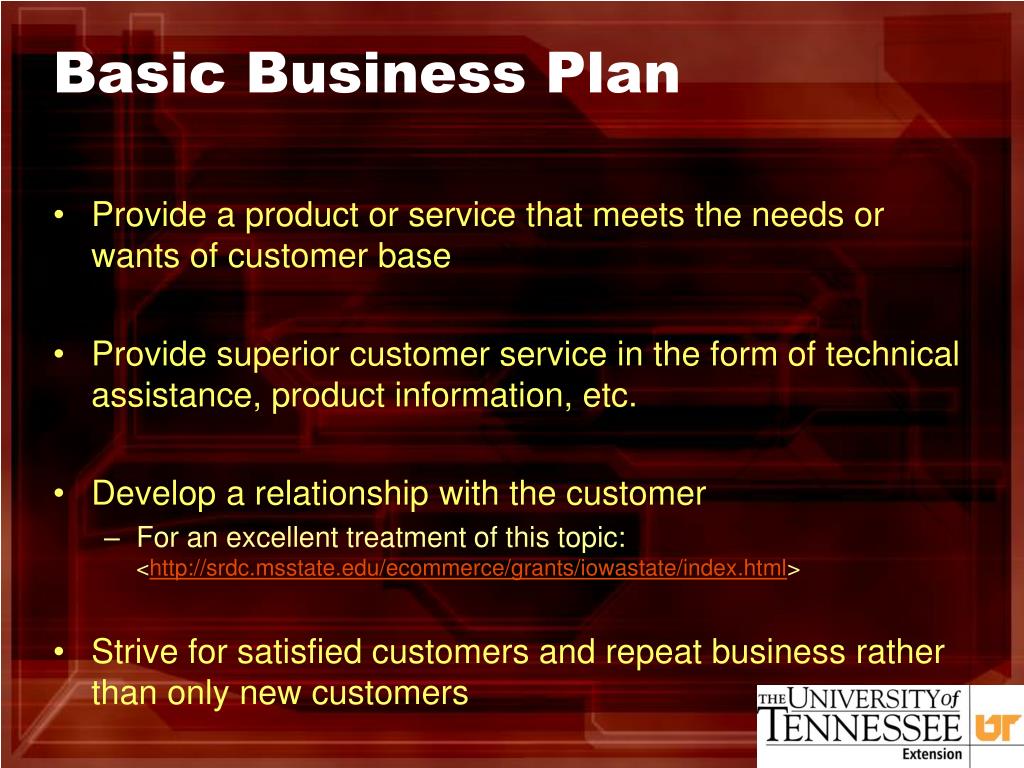 Basic Business Plan

• Provide a product or service that meets the needs or wants of customer base

• Provide superior customer service in the form of technical assistance, product information, etc.

• Develop a relationship with the customer
– For an excellent treatment of this topic: <http://srdc.msstate.edu/ecommerce/grants/iowastate/index.html>

• Strive for satisfied customers and repeat business rather than only new customers

THE UNIVERSITY of TENNESSEE UT Extension